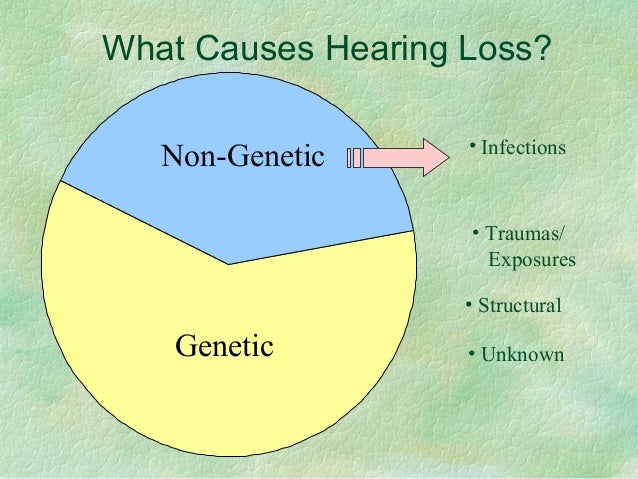 What Causes Hearing Loss?

Non-Genetic

Genetic

• Infections

• Traumas/ Exposures

• Structural

• Unknown